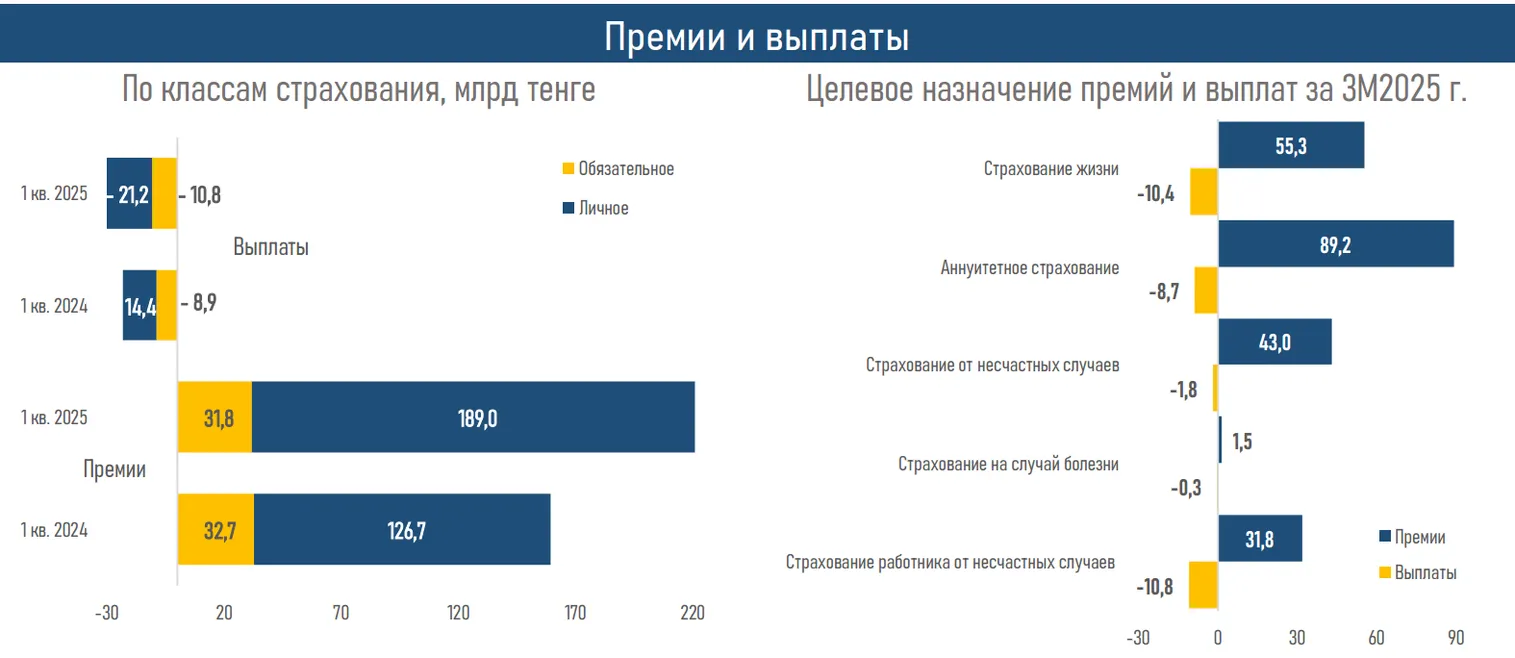 Премии и выплаты

По классам страхования, млрд тенге

Обязательное
Личное

1 кв. 2025 - 21,2 - 10,8
Выплаты
1 кв. 2024 14,4 - 8,9
1 кв. 2025 31,8 189,0
Премии
1 кв. 2024 32,7 126,7

-30 20 70 120 170 220

Целевое назначение премий и выплат за 3М2025 г.

Страхование жизни 55,3 -10,4
Аннуитетное страхование 89,2 -8,7
Страхование от несчастных случаев 43,0 -1,8
Страхование на случай болезни 1,5 -0,3
Страхование работника от несчастных случаев 31,8 -10,8

Премии
Выплаты

-30 0 30 60 90